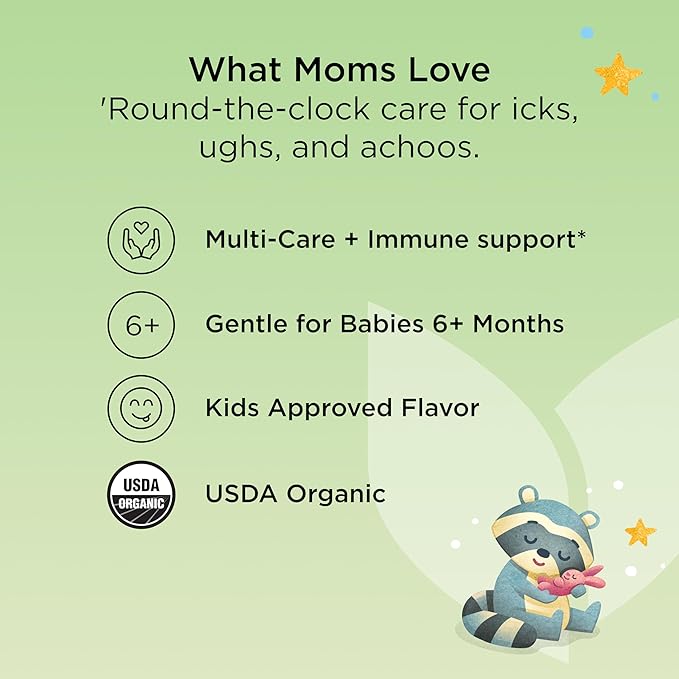 What Moms Love
'Round-the-clock care for icks, ughs, and achoos.

Multi-Care + Immune support*

6+

Gentle for Babies 6+ Months

Kids Approved Flavor

USDA
ORGANIC

USDA Organic